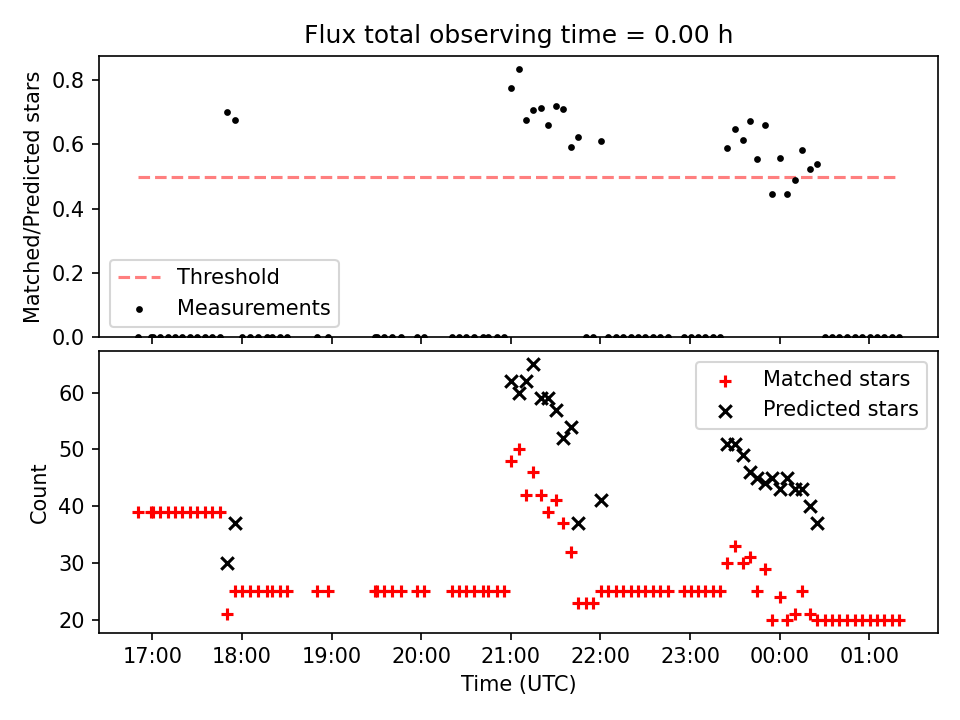 Flux total observing time = 0.00 h

Matched/Predicted stars

0.8
0.6
0.4
0.2
0.0

Threshold
Measurements

Count

60
50
40
30
20

Matched stars
Predicted stars

17:00
18:00
19:00
20:00
21:00
22:00
23:00
00:00
01:00

Time (UTC)